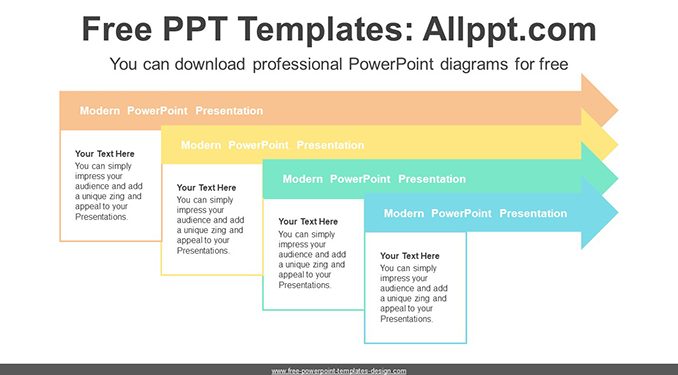 Free PPT Templates: Allppt.com

You can download professional PowerPoint diagrams for free

Modern PowerPoint Presentation

Your Text Here
You can simply impress your audience and add a unique zing and appeal to your Presentations.

Modern PowerPoint Presentation

Your Text Here
You can simply impress your audience and add a unique zing and appeal to your Presentations.

Modern PowerPoint Presentation

Your Text Here
You can simply impress your audience and add a unique zing and appeal to your Presentations.

Modern PowerPoint Presentation

Your Text Here
You can simply impress your audience and add a unique zing and appeal to your Presentations.

www.free-powerpoint-templates-design.com